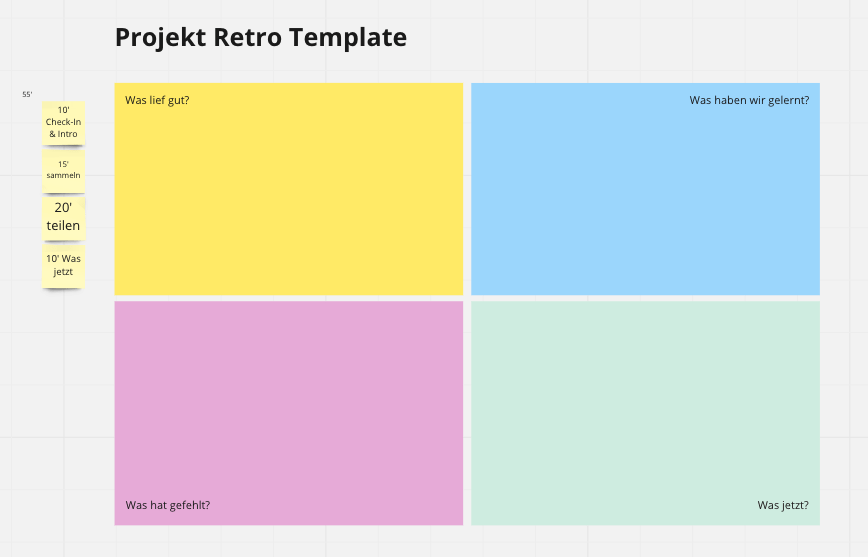 Projekt Retro Template

55'

10' Check-In & Intro

15' sammeln

20' teilen

10' Was jetzt

Was lief gut?

Was haben wir gelernt?

Was hat gefehlt?

Was jetzt?